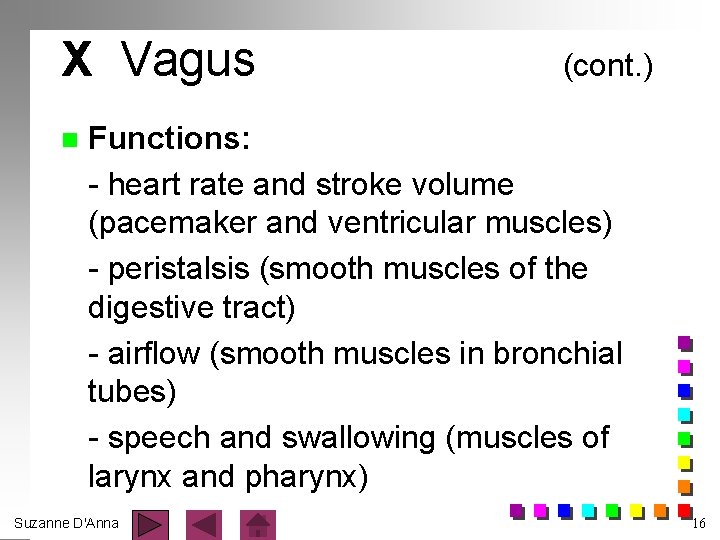 X Vagus (cont.)

Functions:

- heart rate and stroke volume (pacemaker and ventricular muscles)

- peristalsis (smooth muscles of the digestive tract)

- airflow (smooth muscles in bronchial tubes)

- speech and swallowing (muscles of larynx and pharynx)

Suzanne D'Anna

16